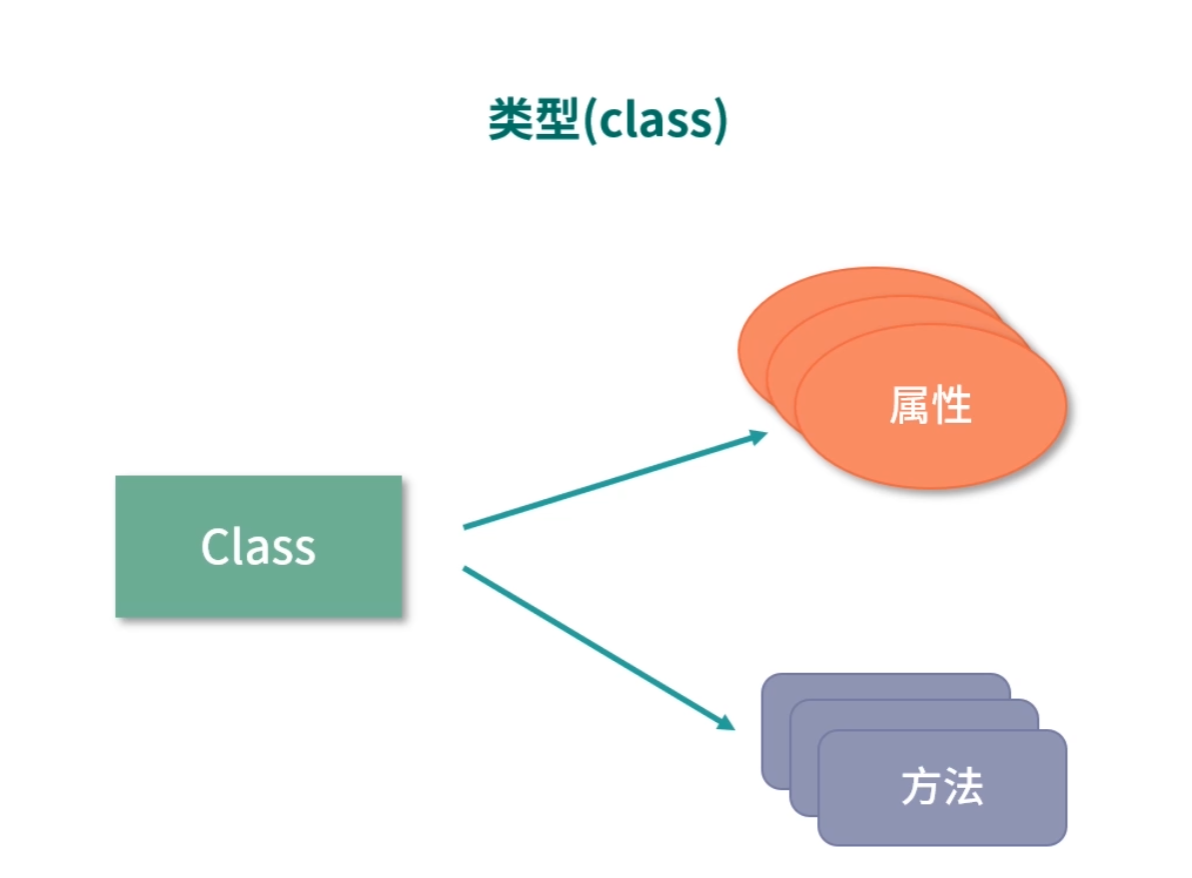 类型(class)

Class

属性

方法